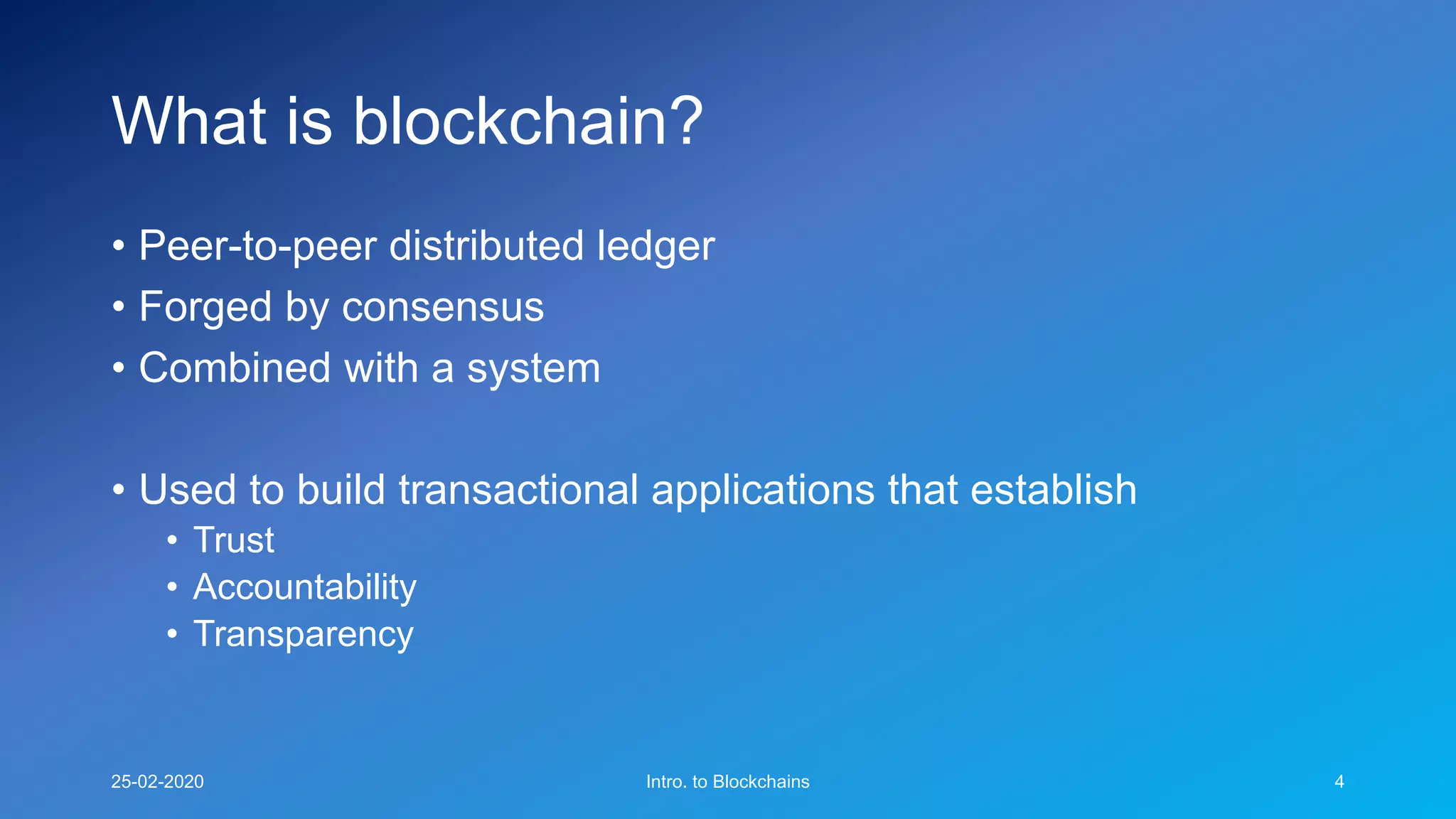 What is blockchain?

• Peer-to-peer distributed ledger
• Forged by consensus
• Combined with a system

• Used to build transactional applications that establish
  • Trust
  • Accountability
  • Transparency

25-02-2020
Intro. to Blockchains
4